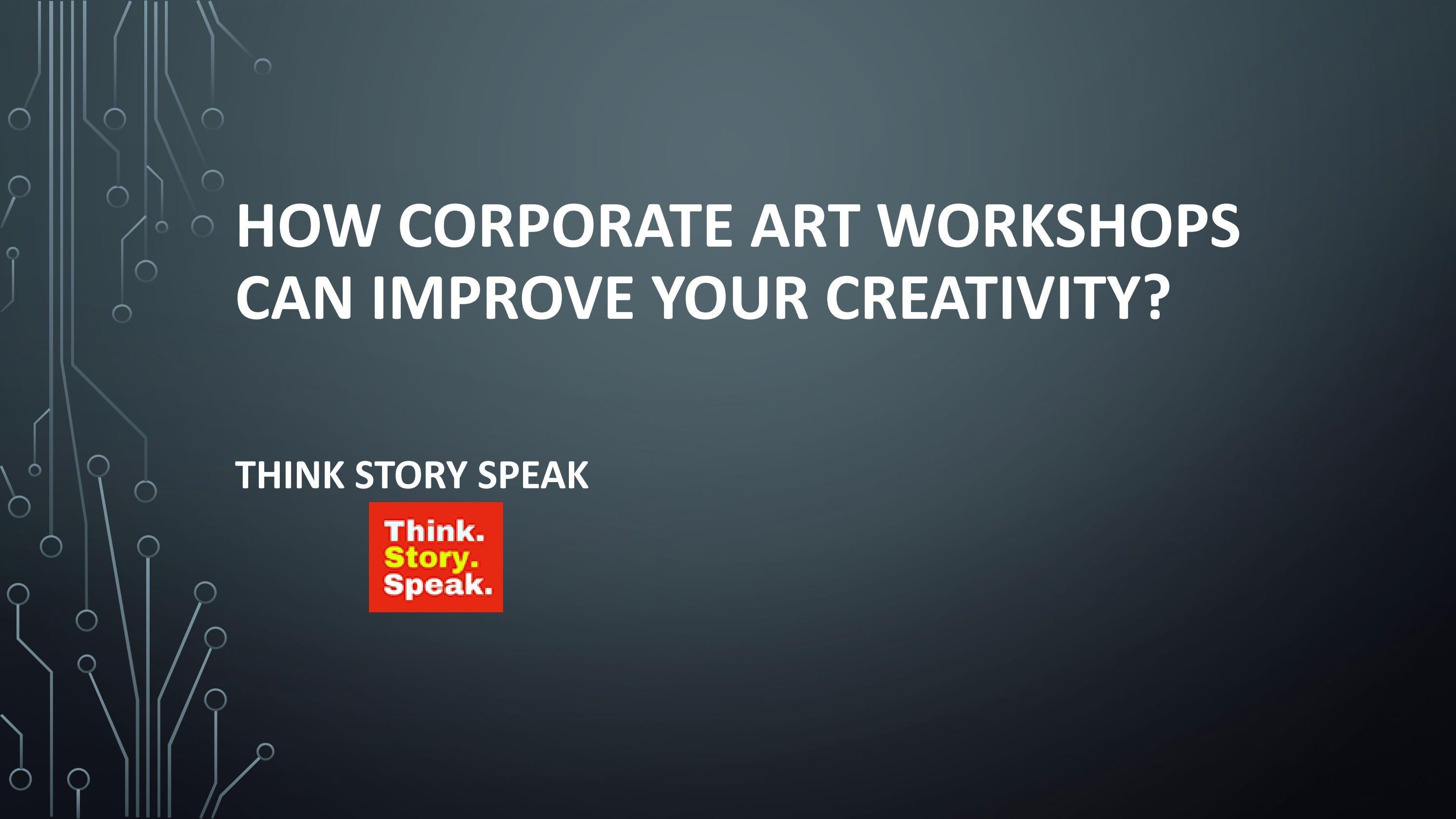 HOW CORPORATE ART WORKSHOPS CAN IMPROVE YOUR CREATIVITY?

THINK STORY SPEAK

Think.
Story.
Speak.